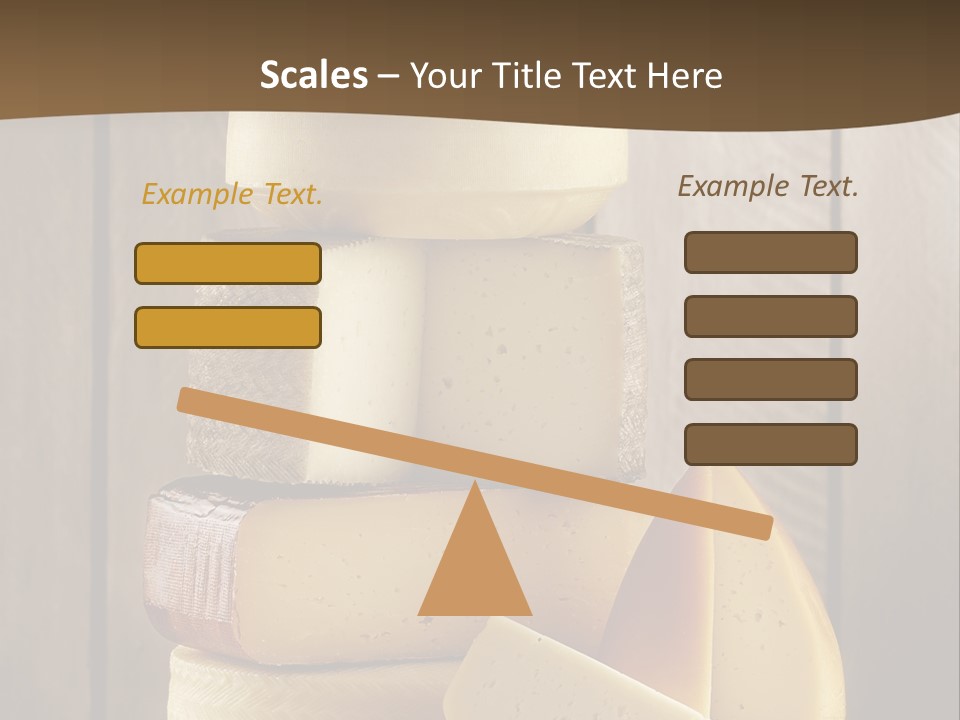 Scales – Your Title Text Here

Example Text.

Example Text.